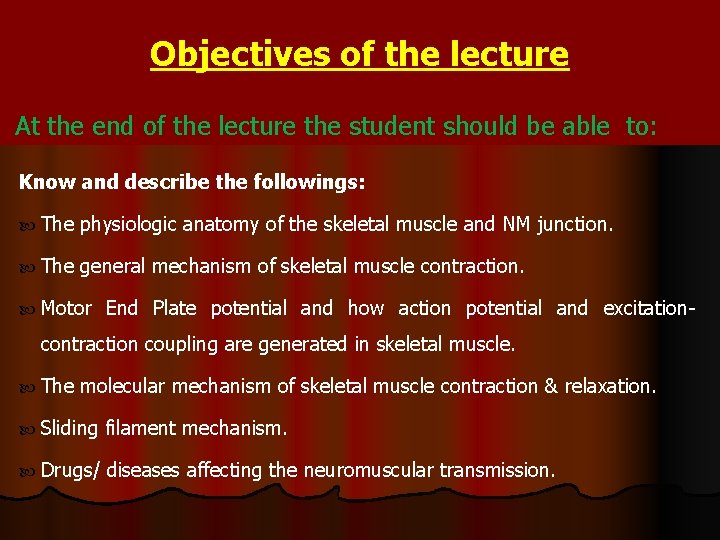 Objectives of the lecture

At the end of the lecture the student should be able to:

Know and describe the followings:

The physiologic anatomy of the skeletal muscle and NM junction.

The general mechanism of skeletal muscle contraction.

Motor End Plate potential and how action potential and excitation-contraction coupling are generated in skeletal muscle.

The molecular mechanism of skeletal muscle contraction & relaxation.

Sliding filament mechanism.

Drugs/ diseases affecting the neuromuscular transmission.